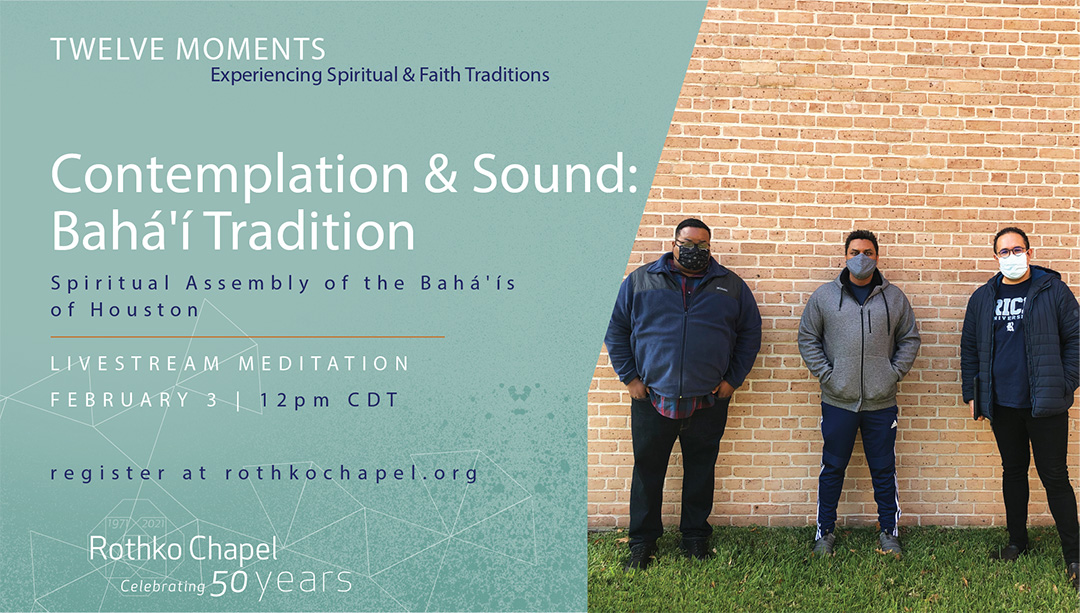 TWELVE MOMENTS
Experiencing Spiritual & Faith Traditions

Contemplation & Sound: Bahá'í Tradition

Spiritual Assembly of the Bahá'ís of Houston

LIVESTREAM MEDITATION
FEBRUARY 3 | 12pm CDT

register at rothkochapel.org

1971 2021
Rothko Chapel
Celebrating 50 years

RICE UNIVERSITY